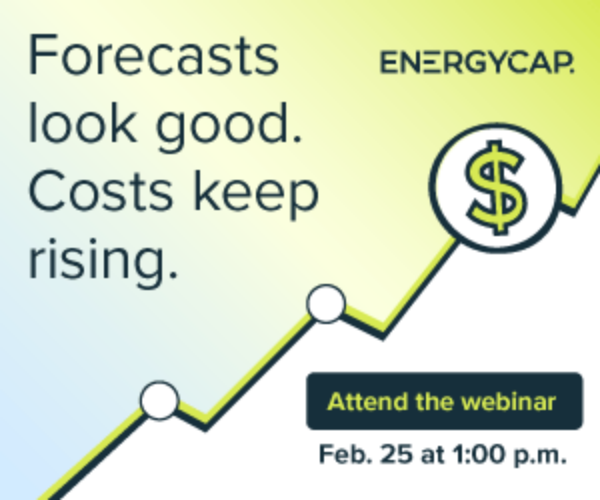 Forecasts look good. Costs keep rising.

ENERGYCAP.

$

Attend the webinar

Feb. 25 at 1:00 p.m.